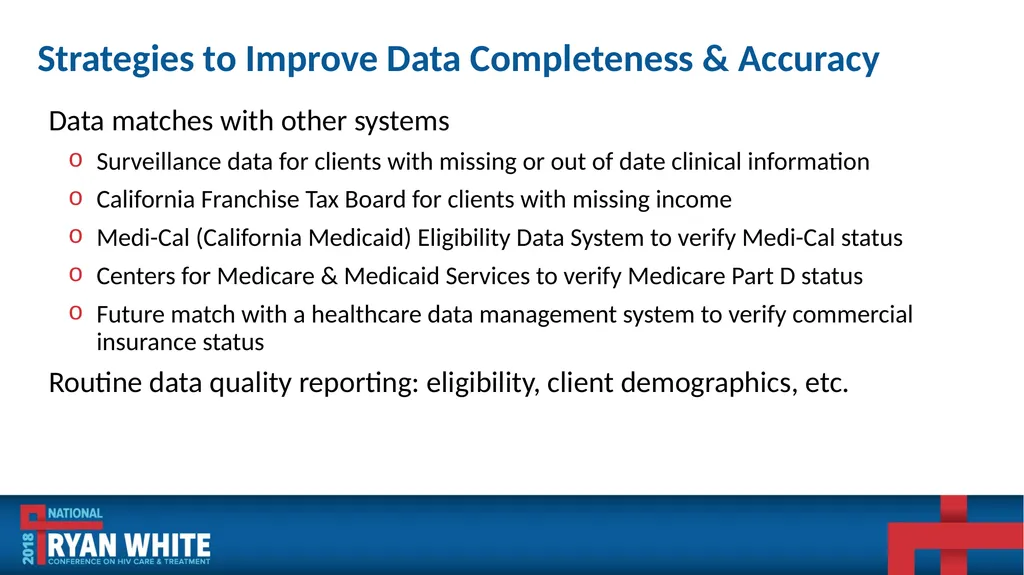 Strategies to Improve Data Completeness & Accuracy

Data matches with other systems

o Surveillance data for clients with missing or out of date clinical information

o California Franchise Tax Board for clients with missing income

o Medi-Cal (California Medicaid) Eligibility Data System to verify Medi-Cal status

o Centers for Medicare & Medicaid Services to verify Medicare Part D status

o Future match with a healthcare data management system to verify commercial insurance status

Routine data quality reporting: eligibility, client demographics, etc.

2018 NATIONAL RYAN WHITE CONFERENCE ON HIV CARE & TREATMENT